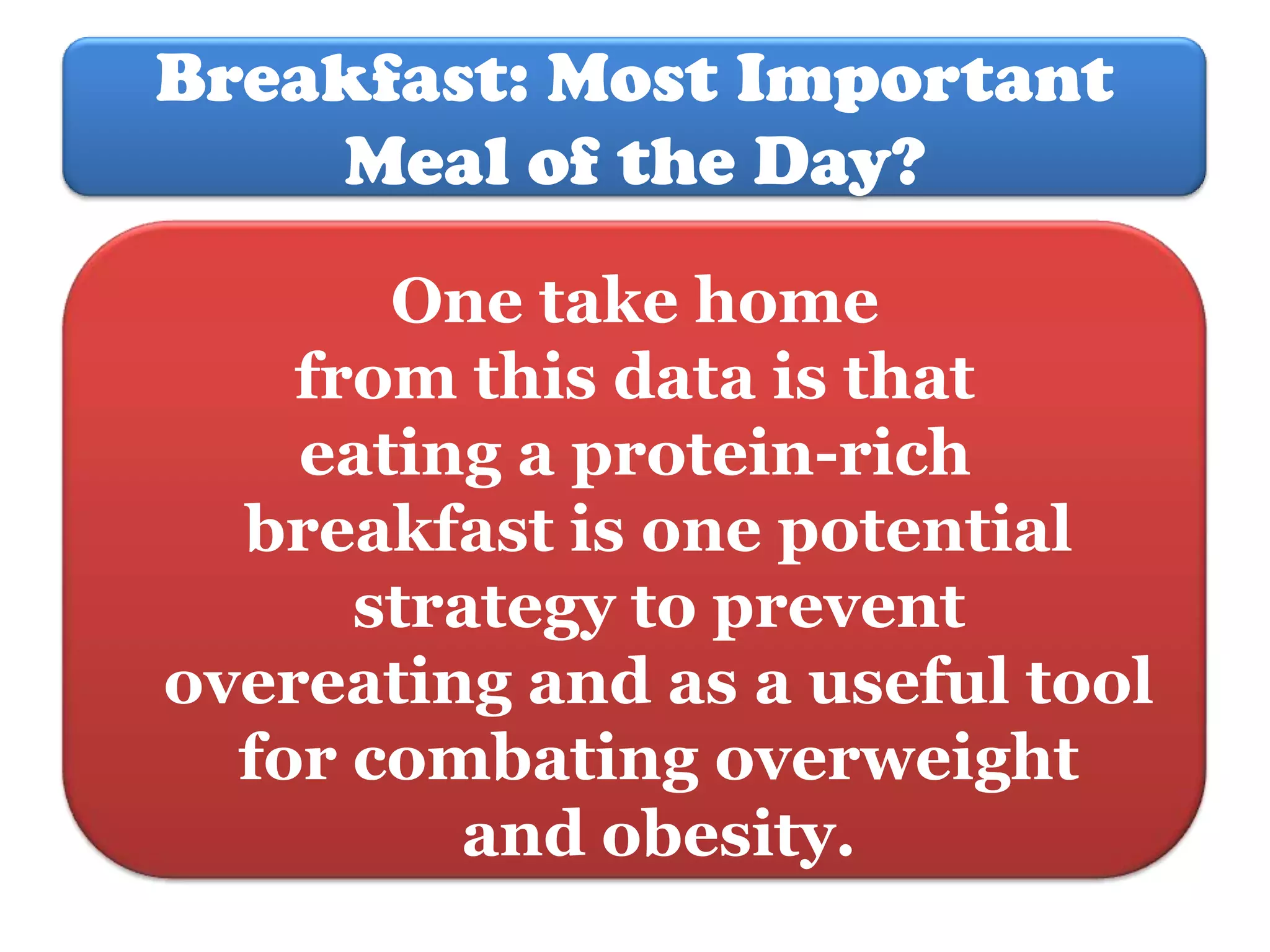 Breakfast: Most Important Meal of the Day?

One take home from this data is that eating a protein-rich breakfast is one potential strategy to prevent overeating and as a useful tool for combating overweight and obesity.